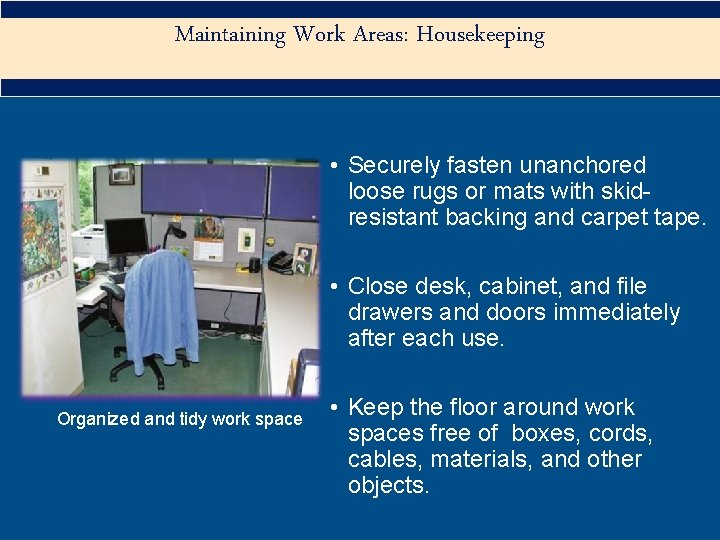 Maintaining Work Areas: Housekeeping

Organized and tidy work space

• Securely fasten unanchored loose rugs or mats with skid-resistant backing and carpet tape.

• Close desk, cabinet, and file drawers and doors immediately after each use.

• Keep the floor around work spaces free of boxes, cords, cables, materials, and other objects.